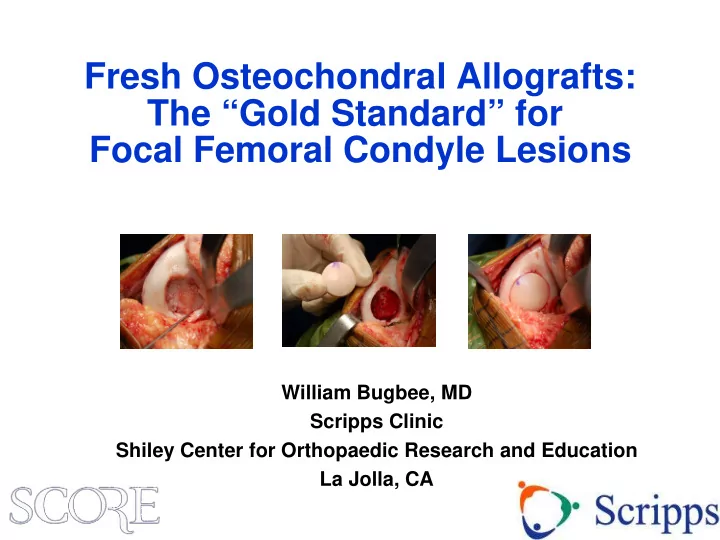 Fresh Osteochondral Allografts: The “Gold Standard” for Focal Femoral Condyle Lesions

William Bugbee, MD
Scripps Clinic
Shiley Center for Orthopaedic Research and Education
La Jolla, CA

SCORE

Scripps